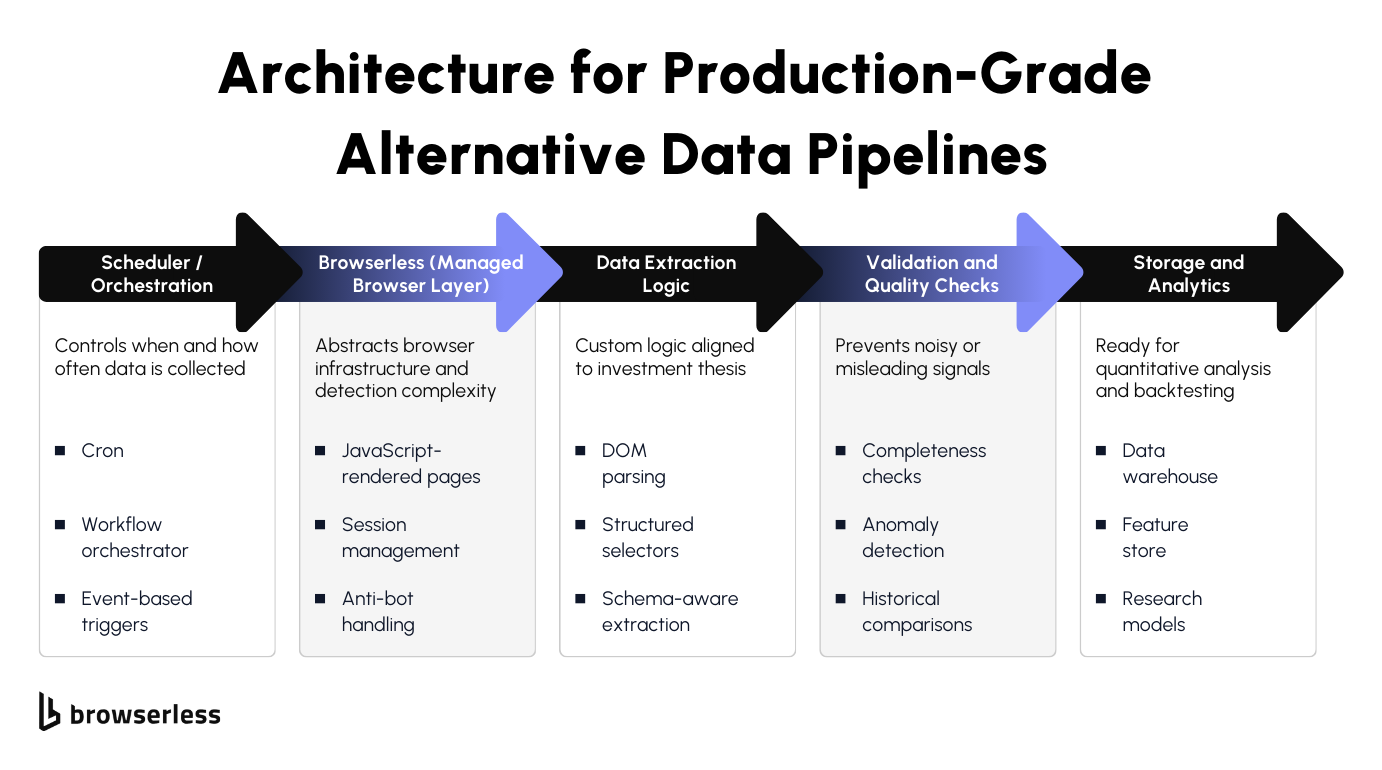 Architecture for Production-Grade Alternative Data Pipelines

Scheduler / Orchestration

Controls when and how often data is collected

- Cron
- Workflow orchestrator
- Event-based triggers

Browserless (Managed Browser Layer)

Abstracts browser infrastructure and detection complexity

- JavaScript-rendered pages
- Session management
- Anti-bot handling

Data Extraction Logic

Custom logic aligned to investment thesis

- DOM parsing
- Structured selectors
- Schema-aware extraction

Validation and Quality Checks

Prevents noisy or misleading signals

- Completeness checks
- Anomaly detection
- Historical comparisons

Storage and Analytics

Ready for quantitative analysis and backtesting

- Data warehouse
- Feature store
- Research models

browserless